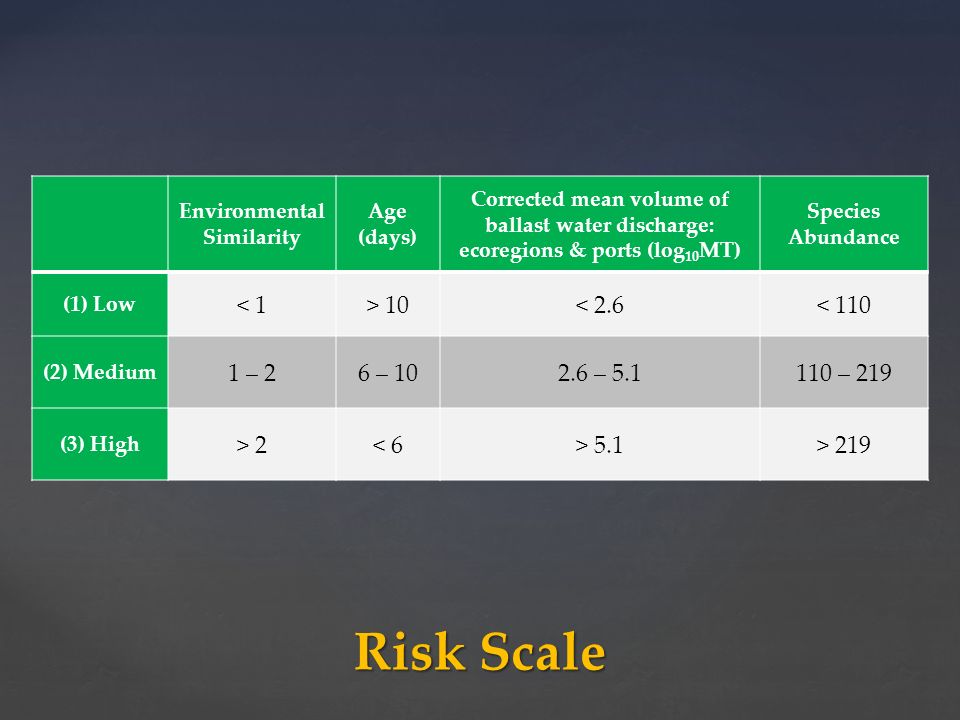 |  | Environmental Similarity | Age (days) | Corrected mean volume of ballast water discharge: ecoregions & ports ($\log_{10}$MT) | Species Abundance |
|---|---|---|---|---|
| (1) Low | < 1 | > 10 | < 2.6 | < 110 |
| (2) Medium | 1 – 2 | 6 – 10 | 2.6 – 5.1 | 110 – 219 |
| (3) High | > 2 | < 6 | > 5.1 | > 219 |

Risk Scale